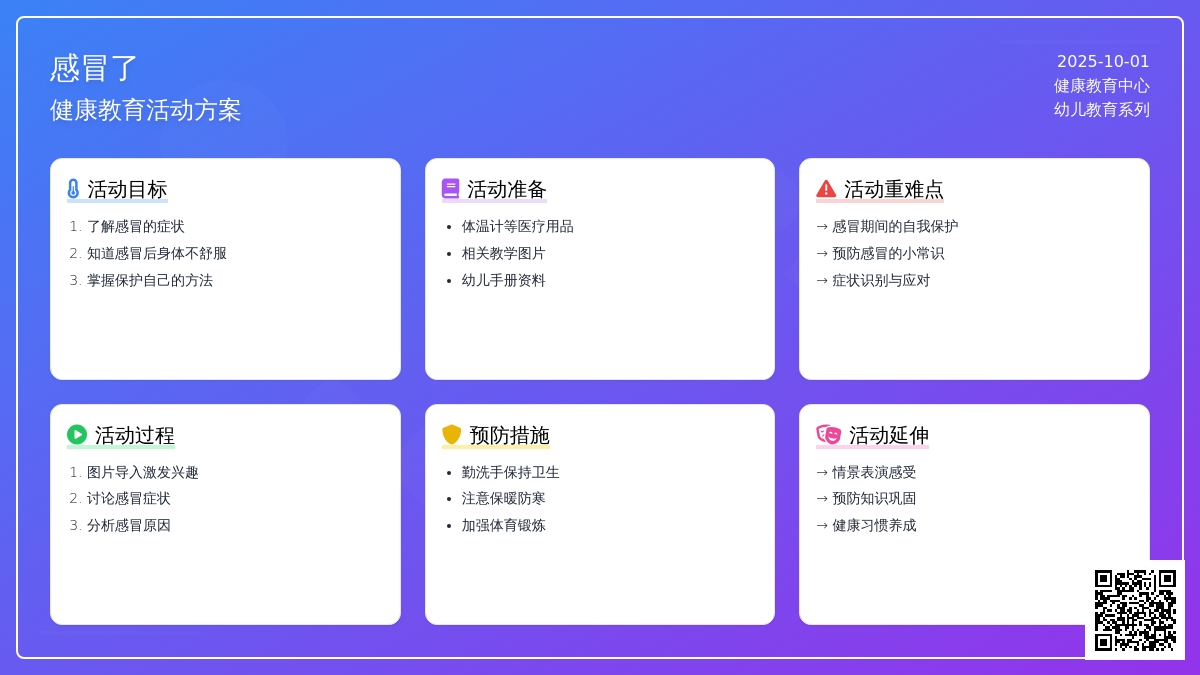 感冒了
健康教育活动方案

2025-10-01
健康教育中心
幼儿教育系列

活动目标
1. 了解感冒的症状
2. 知道感冒后身体不舒服
3. 掌握保护自己的方法

活动准备
• 体温计等医疗用品
• 相关教学图片
• 幼儿手册资料

活动重难点
→ 感冒期间的自我保护
→ 预防感冒的小常识
→ 症状识别与应对

活动过程
1. 图片导入激发兴趣
2. 讨论感冒症状
3. 分析感冒原因

预防措施
• 勤洗手保持卫生
• 注意保暖防寒
• 加强体育锻炼

活动延伸
→ 情景表演感受
→ 预防知识巩固
→ 健康习惯养成